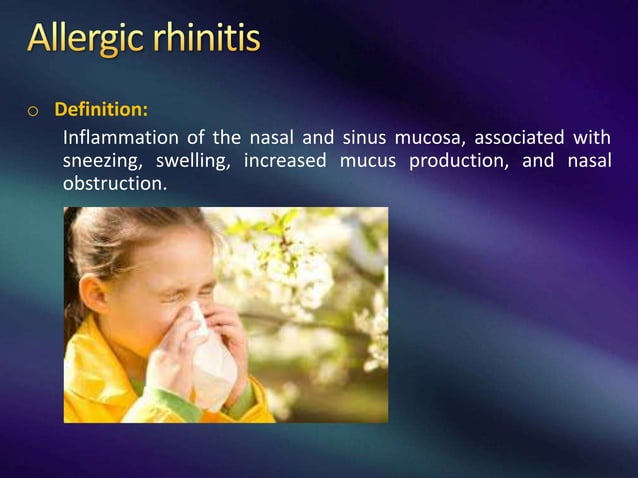 Allergic rhinitis

o Definition:

Inflammation of the nasal and sinus mucosa, associated with sneezing, swelling, increased mucus production, and nasal obstruction.